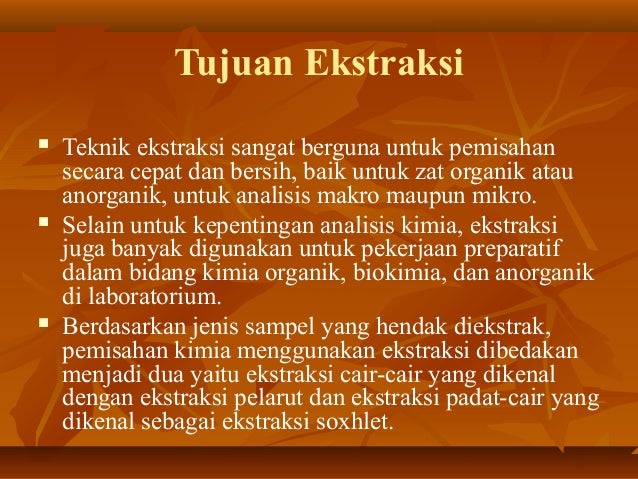 Tujuan Ekstraksi

▪ Teknik ekstraksi sangat berguna untuk pemisahan secara cepat dan bersih, baik untuk zat organik atau anorganik, untuk analisis makro maupun mikro.

▪ Selain untuk kepentingan analisis kimia, ekstraksi juga banyak digunakan untuk pekerjaan preparatif dalam bidang kimia organik, biokimia, dan anorganik di laboratorium.

▪ Berdasarkan jenis sampel yang hendak diekstrak, pemisahan kimia menggunakan ekstraksi dibedakan menjadi dua yaitu ekstraksi cair-cair yang dikenal dengan ekstraksi pelarut dan ekstraksi padat-cair yang dikenal sebagai ekstraksi soxhlet.